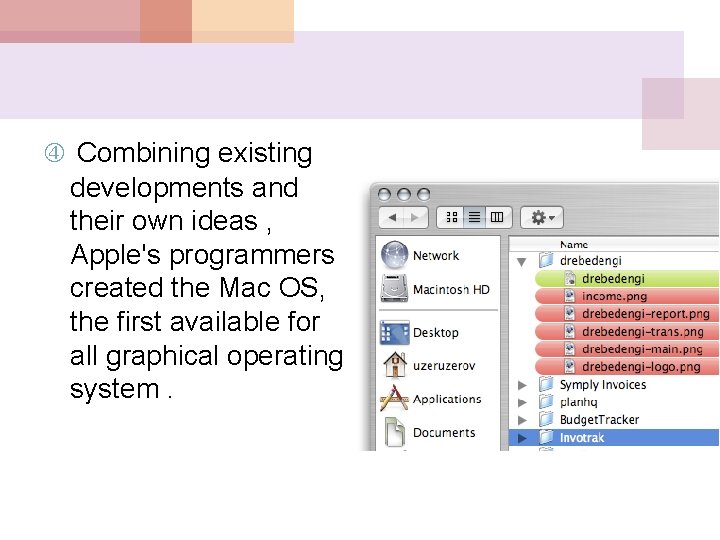 ④ Combining existing developments and their own ideas , Apple's programmers created the Mac OS, the first available for all graphical operating system .

Network
Macintosh HD
Desktop
uzeruzerov
Applications
Documents

Name
drebedengi
drebedengi
income.png
drebedengi-report.png
drebedengi-trans.png
drebedengi-main.png
drebedengi-logo.png
Symply Invoices
planhq
BudgetTracker
Invotrak